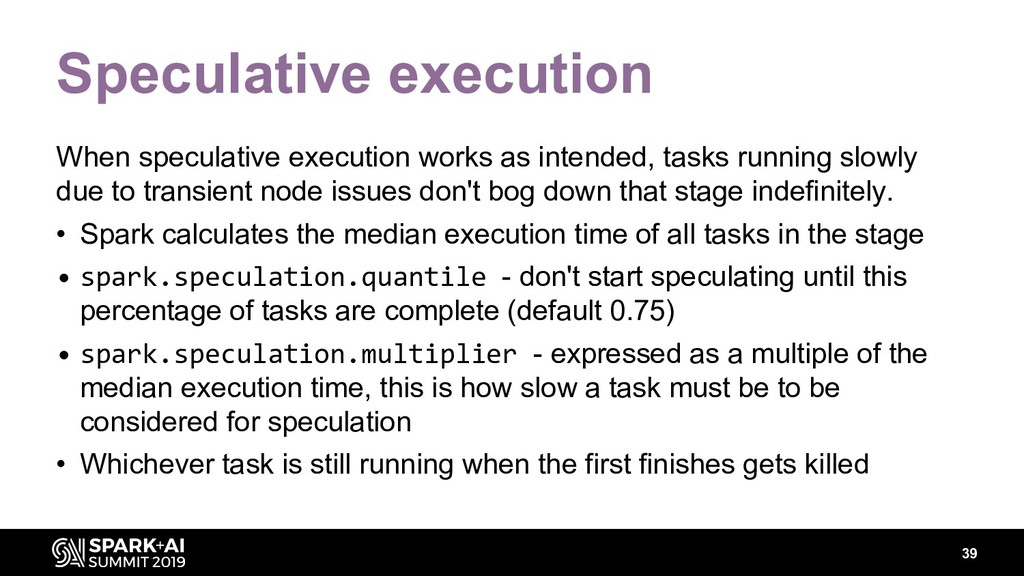 Speculative execution

When speculative execution works as intended, tasks running slowly due to transient node issues don't bog down that stage indefinitely.

• Spark calculates the median execution time of all tasks in the stage
• spark.speculation.quantile - don't start speculating until this percentage of tasks are complete (default 0.75)
• spark.speculation.multiplier - expressed as a multiple of the median execution time, this is how slow a task must be to be considered for speculation
• Whichever task is still running when the first finishes gets killed

SPARK+AI SUMMIT 2019

39